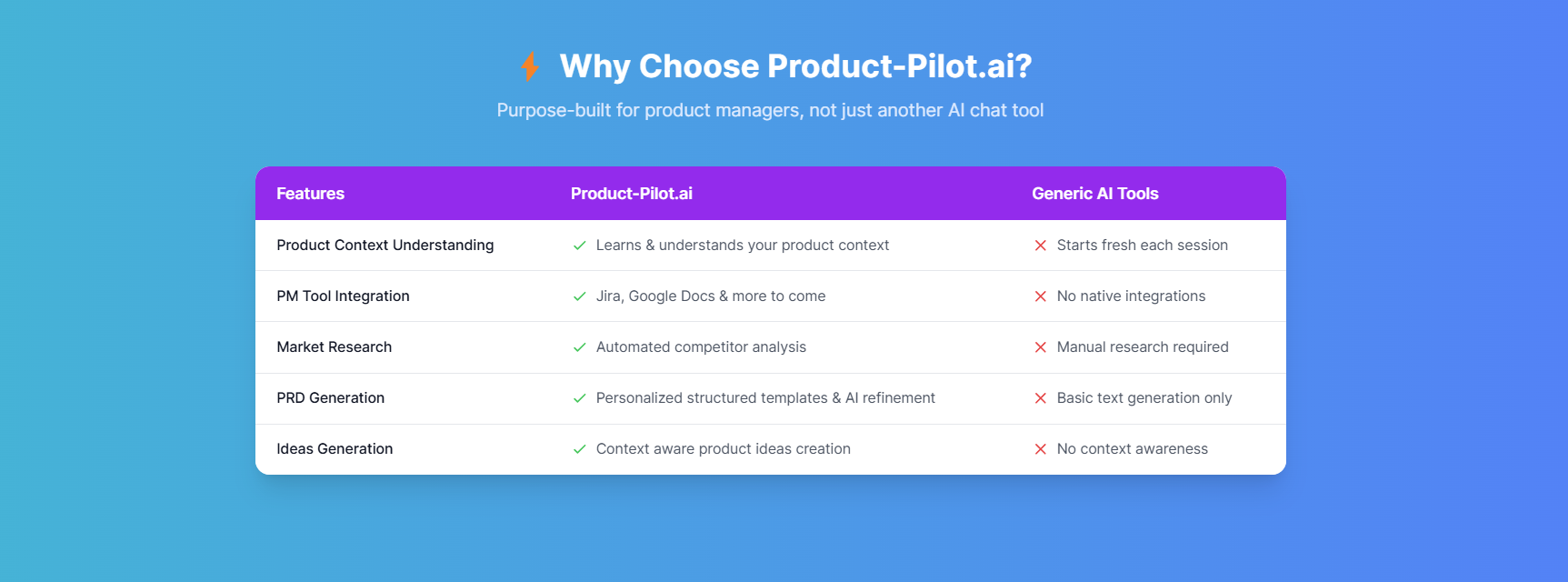 Why Choose Product-Pilot.ai?

Purpose-built for product managers, not just another AI chat tool

| Features | Product-Pilot.ai | Generic AI Tools |
|---|---|---|
| Product Context Understanding | ✓ Learns & understands your product context | ✗ Starts fresh each session |
| PM Tool Integration | ✓ Jira, Google Docs & more to come | ✗ No native integrations |
| Market Research | ✓ Automated competitor analysis | ✗ Manual research required |
| PRD Generation | ✓ Personalized structured templates & AI refinement | ✗ Basic text generation only |
| Ideas Generation | ✓ Context aware product ideas creation | ✗ No context awareness |